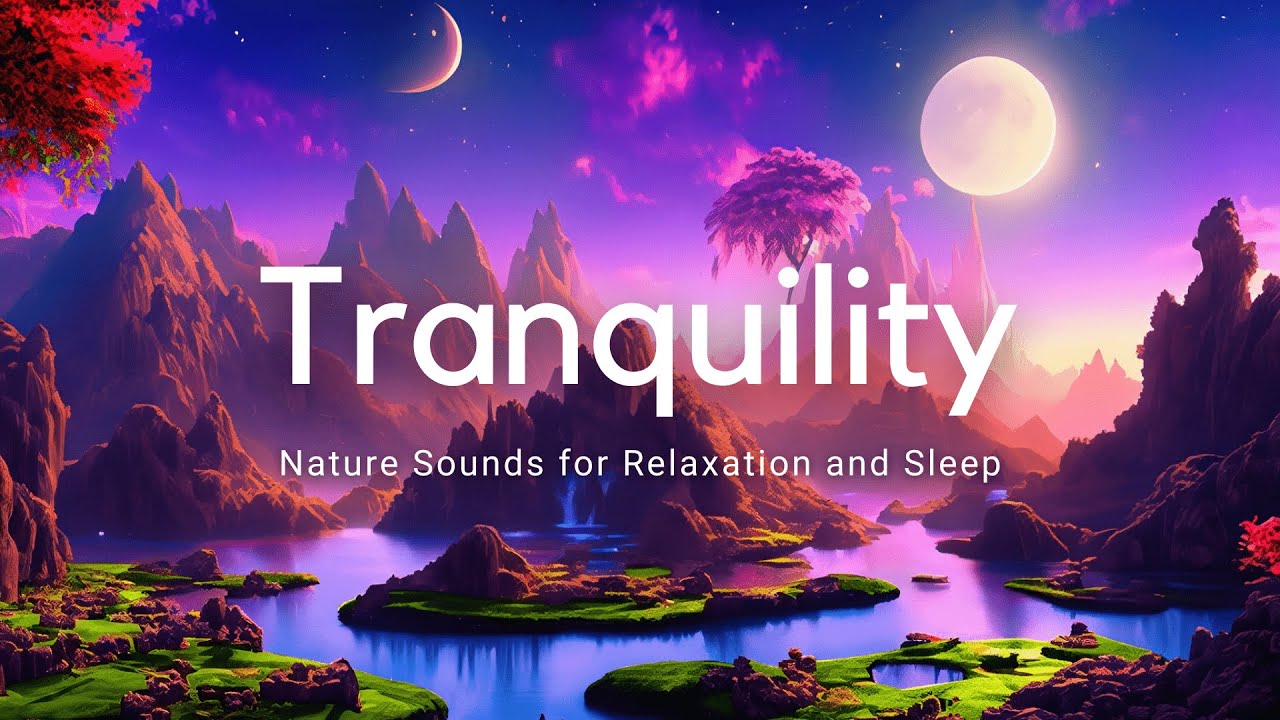 Tranquility

Nature Sounds for Relaxation and Sleep